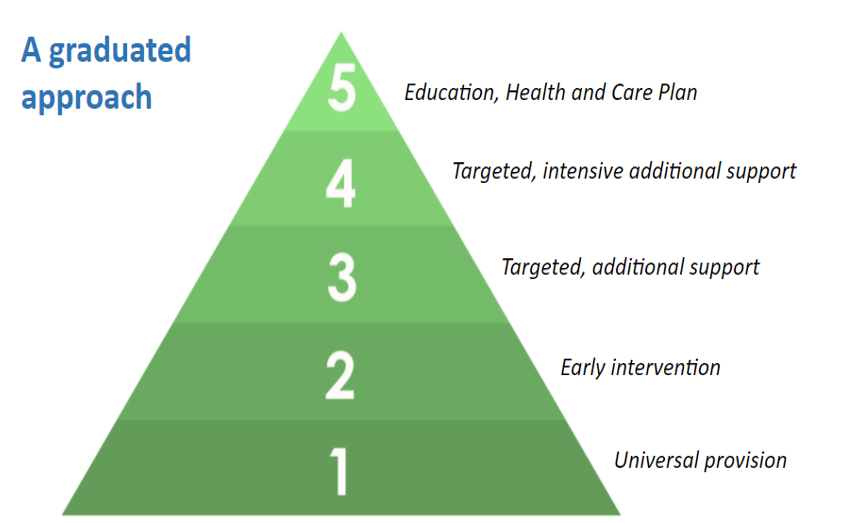 A graduated approach

5 Education, Health and Care Plan

4 Targeted, intensive additional support

3 Targeted, additional support

2 Early intervention

1 Universal provision